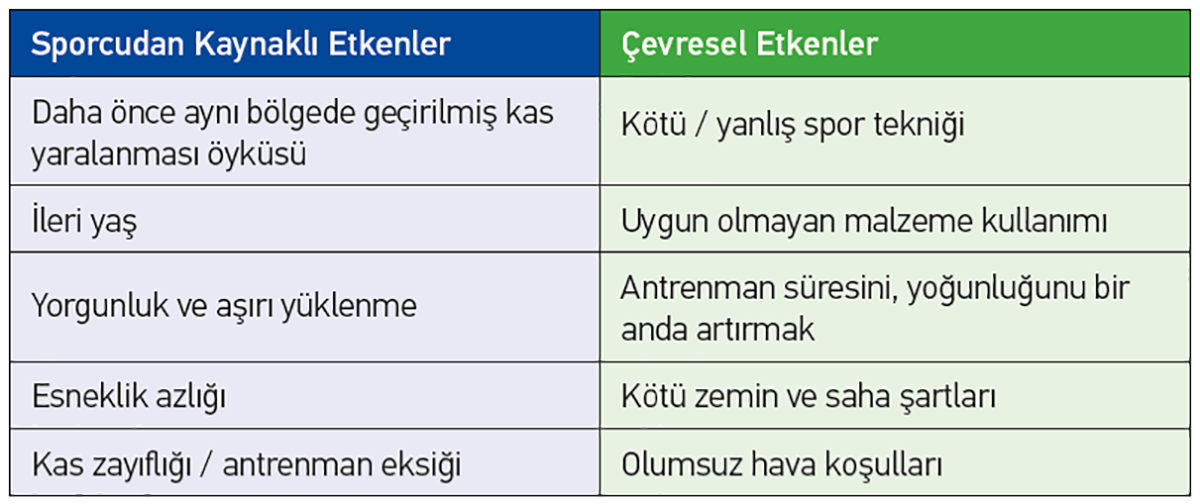 | Sporcudan Kaynaklı Etkenler | Çevresel Etkenler |
|---|---|
| Daha önce aynı bölgede geçirilmiş kas yaralanması öyküsü | Kötü / yanlış spor tekniği |
| İleri yaş | Uygun olmayan malzeme kullanımı |
| Yorgunluk ve aşırı yüklenme | Antrenman süresini, yoğunluğunu bir anda artırmak |
| Esneklik azlığı | Kötü zemin ve saha şartları |
| Kas zayıflığı / antrenman eksiği | Olumsuz hava koşulları |